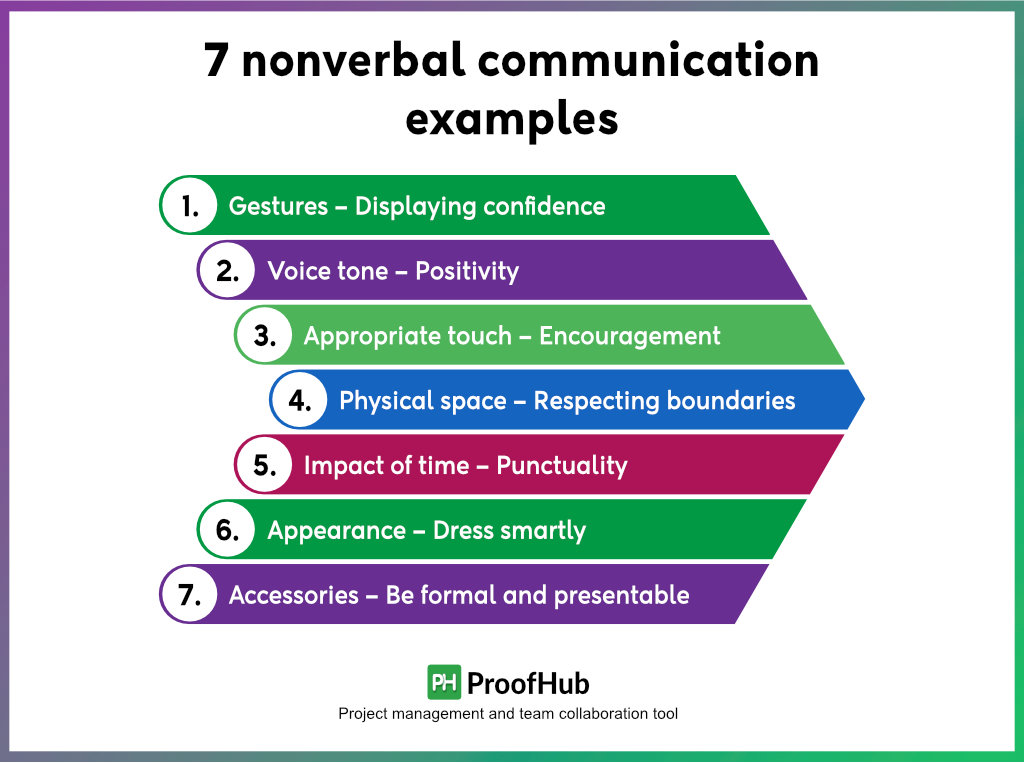 7 nonverbal communication examples

1. Gestures – Displaying confidence

2. Voice tone – Positivity

3. Appropriate touch – Encouragement

4. Physical space – Respecting boundaries

5. Impact of time – Punctuality

6. Appearance – Dress smartly

7. Accessories – Be formal and presentable

PH ProofHub
Project management and team collaboration tool